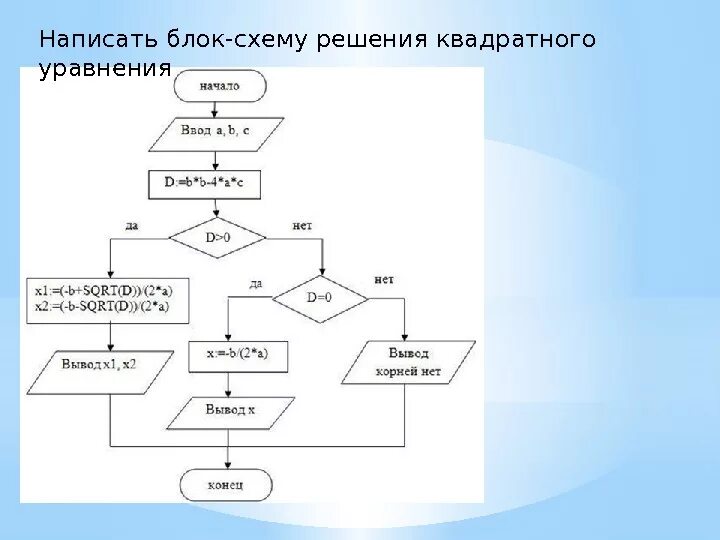 Написать блок-схему решения квадратного уравнения

начало

Ввод a, b, c

D:=b*b-4*a*c

да

D>0

нет

x1:=(-b+SQRT(D))/(2*a)
x2:=(-b-SQRT(D))/(2*a)

да

D=0

нет

Вывод x1, x2

x:=-b/(2*a)

Вывод корней нет

Вывод x

конец